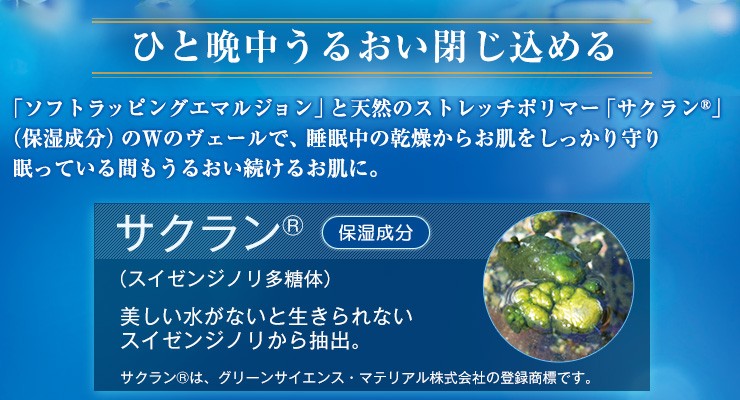 ひと晩中うるおい閉じ込める

「ソフトラッピングエマルジョン」と天然のストレッチポリマー「サクラン®」（保湿成分）のWのヴェールで、睡眠中の乾燥からお肌をしっかり守り眠っている間もうるおい続けるお肌に。

サクラン®

保湿成分

（スイゼンジノリ多糖体）

美しい水がないと生きられないスイゼンジノリから抽出。

サクラン®は、グリーンサイエンス・マテリアル株式会社の登録商標です。